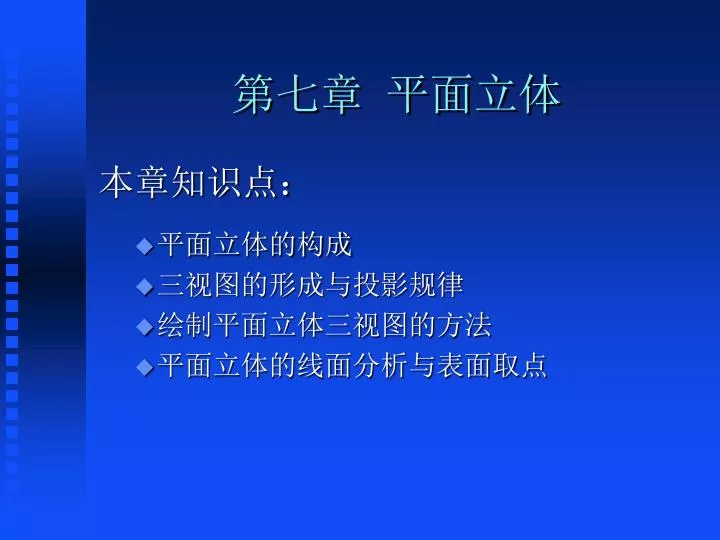 第七章 平面立体

本章知识点：

◆平面立体的构成
◆三视图的形成与投影规律
◆绘制平面立体三视图的方法
◆平面立体的线面分析与表面取点